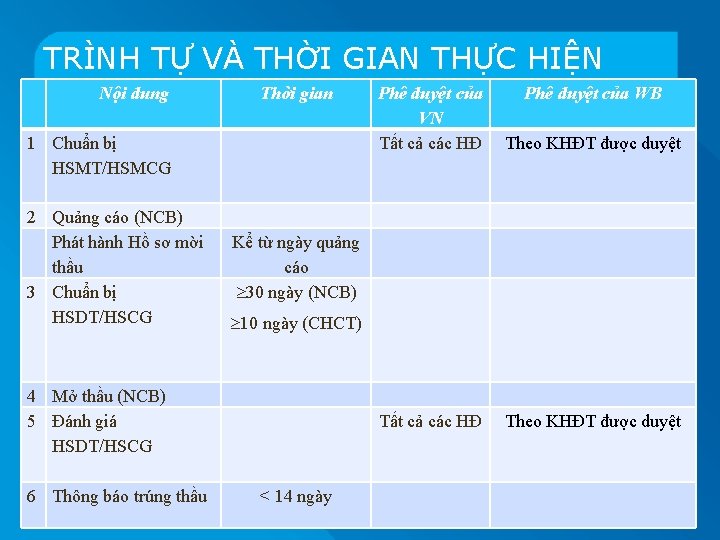 TRÌNH TỰ VÀ THỜI GIAN THỰC HIỆN

| | Nội dung | Thời gian | Phê duyệt của VN | Phê duyệt của WB |
|---|---|---|---|---|
| 1 | Chuẩn bị HSMT/HSMCG | | Tất cả các HĐ | Theo KHĐT được duyệt |
| 2 | Quảng cáo (NCB) | | | |
| | Phát hành Hồ sơ mời thầu | Kể từ ngày quảng cáo | | |
| 3 | Chuẩn bị HSDT/HSCG | $\geq$30 ngày (NCB) $\geq$10 ngày (CHCT) | | |
| 4 | Mở thầu (NCB) | | | |
| 5 | Đánh giá HSDT/HSCG | | Tất cả các HĐ | Theo KHĐT được duyệt |
| 6 | Thông báo trúng thầu | < 14 ngày | | |